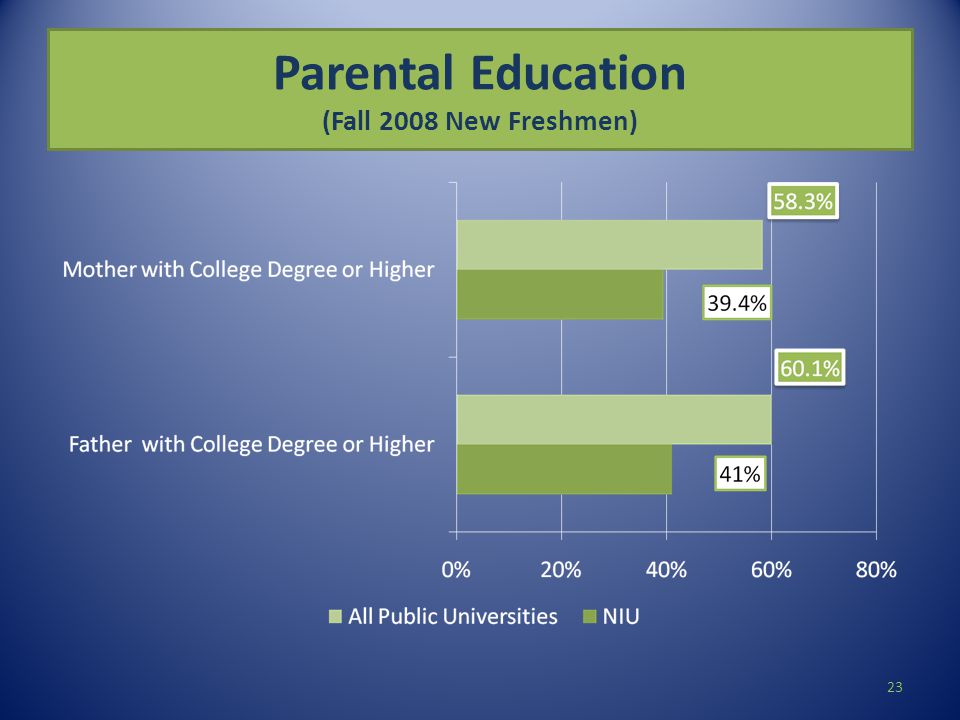 Parental Education
(Fall 2008 New Freshmen)

Mother with College Degree or Higher

58.3%

39.4%

Father with College Degree or Higher

60.1%

41%

0%
20%
40%
60%
80%

All Public Universities
NIU

23